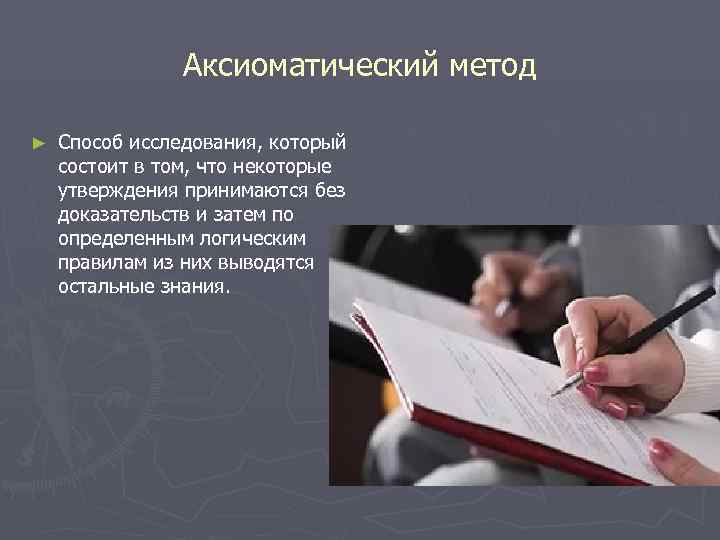 Аксиоматический метод

► Способ исследования, который состоит в том, что некоторые утверждения принимаются без доказательств и затем по определенным логическим правилам из них выводятся остальные знания.